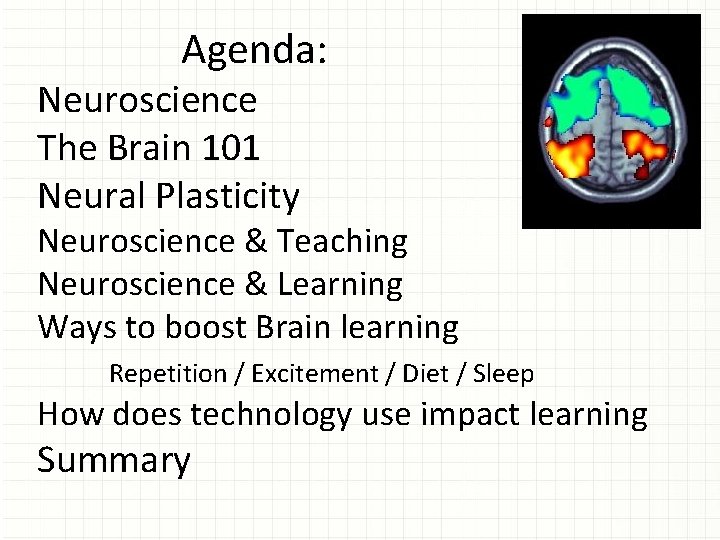 Agenda:

Neuroscience

The Brain 101

Neural Plasticity

Neuroscience & Teaching

Neuroscience & Learning

Ways to boost Brain learning

Repetition / Excitement / Diet / Sleep

How does technology use impact learning

Summary